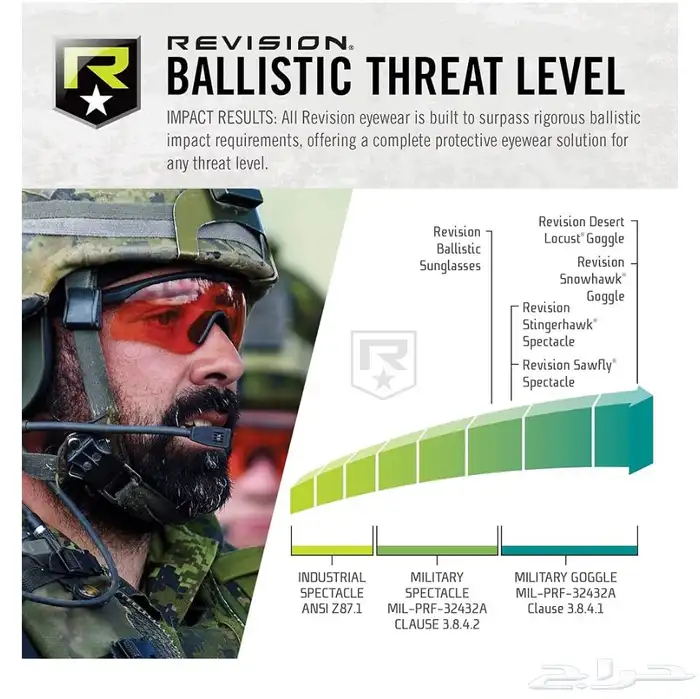 R

REVISION®
BALLISTIC THREAT LEVEL

IMPACT RESULTS: All Revision eyewear is built to surpass rigorous ballistic impact requirements, offering a complete protective eyewear solution for any threat level.

Revision Ballistic Sunglasses

Revision Desert Locust® Goggle

Revision Snowhawk® Goggle

Revision Stingerhawk® Spectacle

Revision Sawfly® Spectacle

R

INDUSTRIAL SPECTACLE ANSI Z87.1

MILITARY SPECTACLE MIL-PRF-32432A CLAUSE 3.8.4.2

MILITARY GOGGLE MIL-PRF-32432A Clause 3.8.4.1

حراج